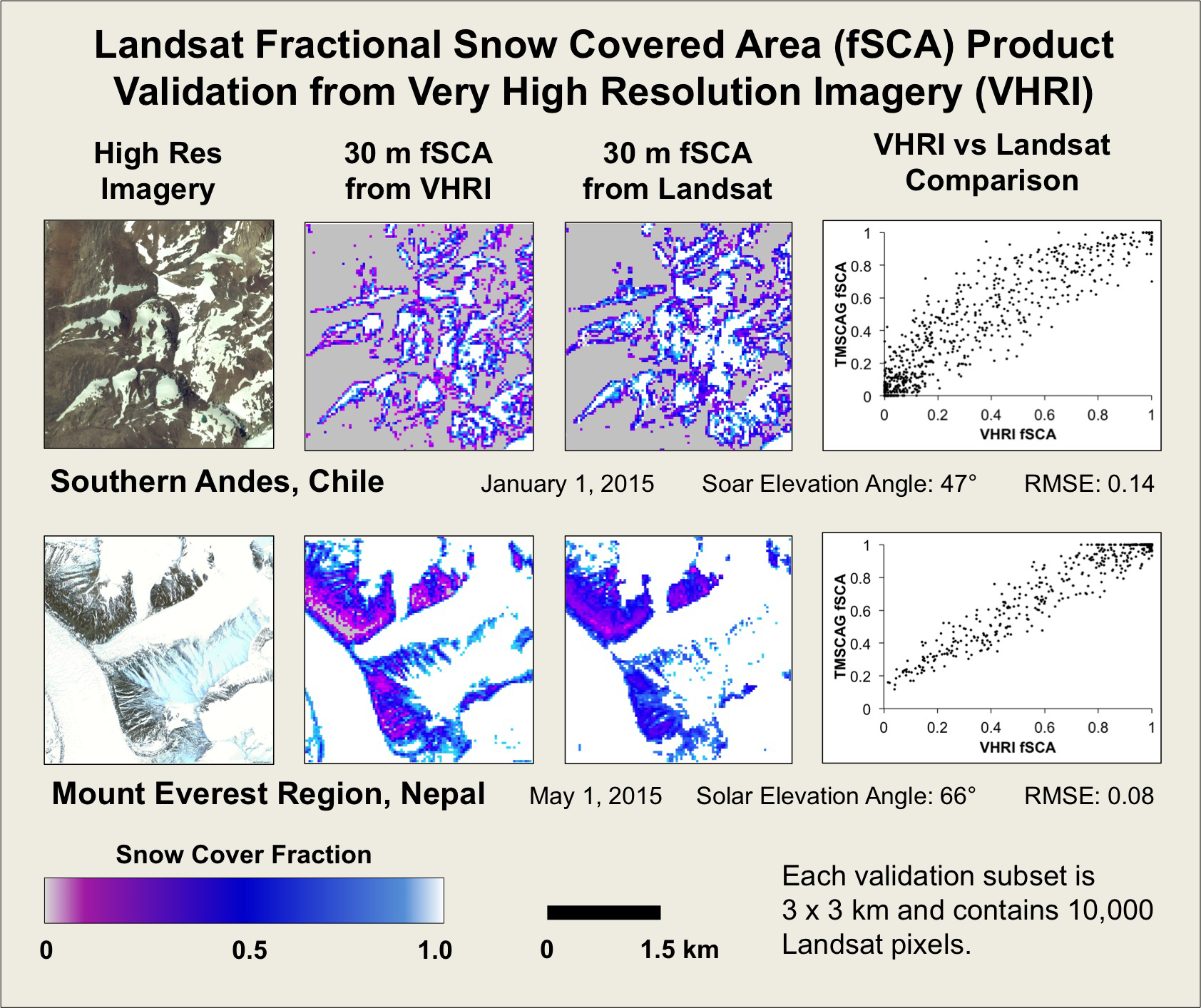 Landsat Fractional Snow Covered Area (fSCA) Product Validation from Very High Resolution Imagery (VHRI)

High Res Imagery

30 m fSCA from VHRI

30 m fSCA from Landsat

VHRI vs Landsat Comparison

TMSCAG fSCA
1
0.8
0.6
0.4
0.2
0
0
0.2
0.4
0.6
0.8
1
VHRI fSCA

Southern Andes, Chile January 1, 2015 Soar Elevation Angle: 47° RMSE: 0.14

TMSCAG fSCA
1
0.8
0.6
0.4
0.2
0
0
0.2
0.4
0.6
0.8
1
VHRI fSCA

Mount Everest Region, Nepal May 1, 2015 Solar Elevation Angle: 66° RMSE: 0.08

Snow Cover Fraction

0 0.5 1.0

0 1.5 km

Each validation subset is 3 x 3 km and contains 10,000 Landsat pixels.